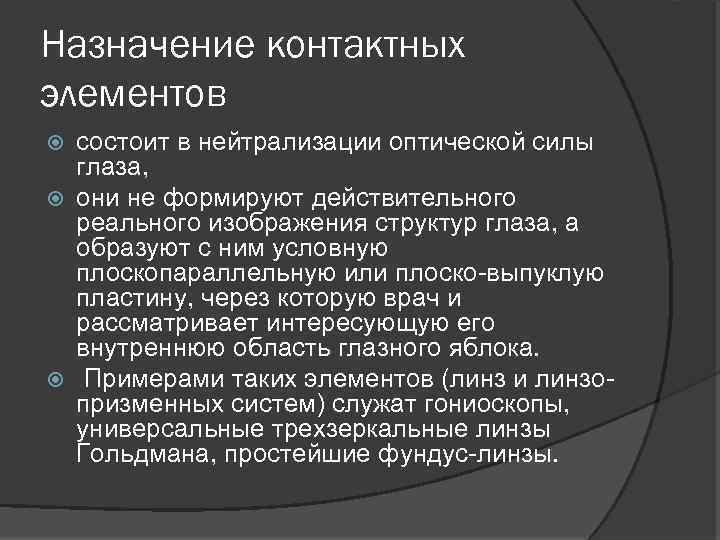 Назначение контактных элементов

состоит в нейтрализации оптической силы глаза,

они не формируют действительного реального изображения структур глаза, а образуют с ним условную плоскопараллельную или плоско-выпуклую пластину, через которую врач и рассматривает интересующую его внутреннюю область глазного яблока.

Примерами таких элементов (линз и линзо-призменных систем) служат гониоскопы, универсальные трехзеркальные линзы Гольдмана, простейшие фундус-линзы.